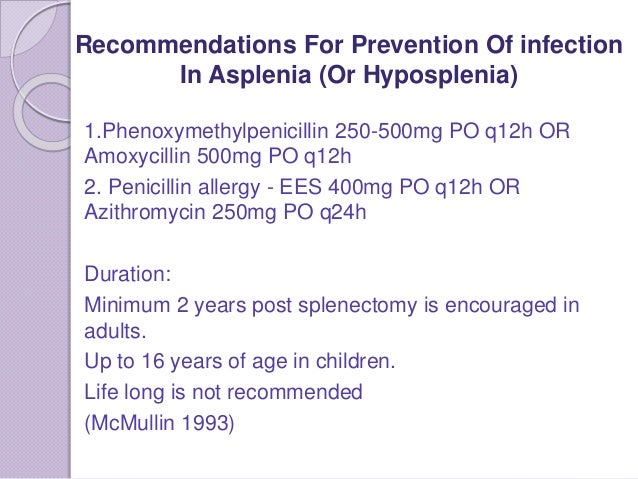 Recommendations For Prevention Of infection In Asplenia (Or Hyposplenia)

1.Phenoxymethylpenicillin 250-500mg PO q12h OR Amoxycillin 500mg PO q12h

2. Penicillin allergy - EES 400mg PO q12h OR Azithromycin 250mg PO q24h

Duration:

Minimum 2 years post splenectomy is encouraged in adults.

Up to 16 years of age in children.

Life long is not recommended

(McMullin 1993)